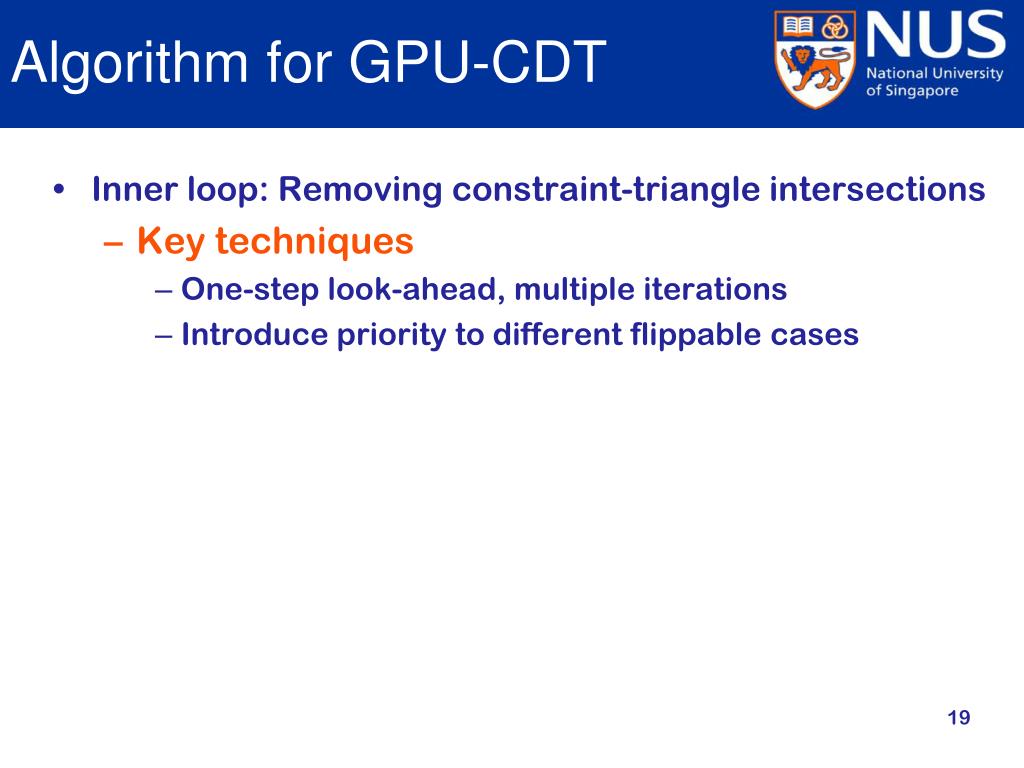 Algorithm for GPU-CDT

NUS
National University of Singapore

• Inner loop: Removing constraint-triangle intersections
– Key techniques
– One-step look-ahead, multiple iterations
– Introduce priority to different flippable cases

19